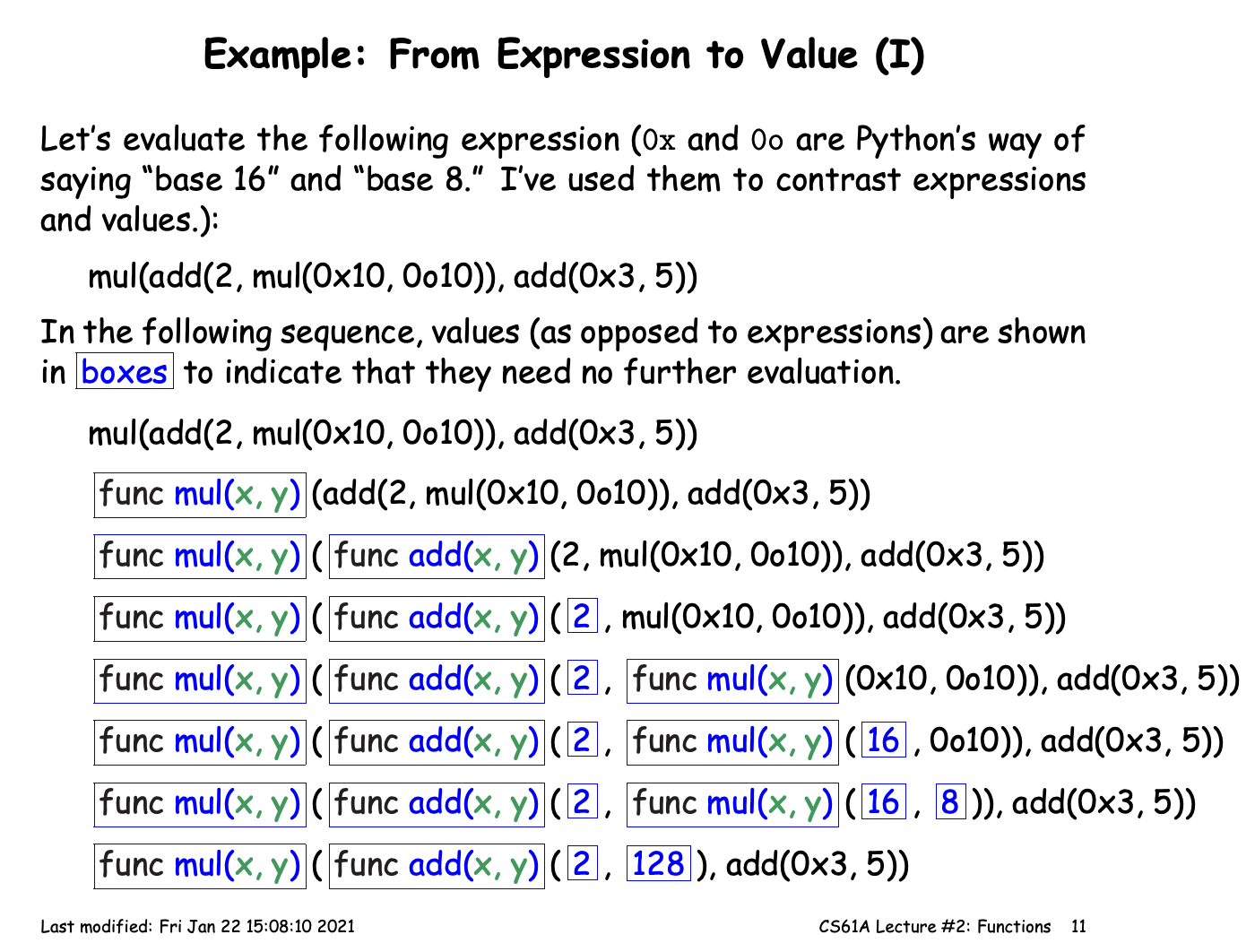 Example: From Expression to Value (I)

Let's evaluate the following expression (0x and 0o are Python's way of saying "base 16" and "base 8." I've used them to contrast expressions and values.):

mul(add(2, mul(0x10, 0o10)), add(0x3, 5))

In the following sequence, values (as opposed to expressions) are shown in boxes to indicate that they need no further evaluation.

mul(add(2, mul(0x10, 0o10)), add(0x3, 5))

func mul(x, y) (add(2, mul(0x10, 0o10)), add(0x3, 5))

func mul(x, y) ( func add(x, y) (2, mul(0x10, 0o10)), add(0x3, 5))

func mul(x, y) ( func add(x, y) ( 2 , mul(0x10, 0o10)), add(0x3, 5))

func mul(x, y) ( func add(x, y) ( 2 , func mul(x, y) (0x10, 0o10)), add(0x3, 5))

func mul(x, y) ( func add(x, y) ( 2 , func mul(x, y) ( 16 , 0o10)), add(0x3, 5))

func mul(x, y) ( func add(x, y) ( 2 , func mul(x, y) ( 16 , 8 )), add(0x3, 5))

func mul(x, y) ( func add(x, y) ( 2 , 128 ), add(0x3, 5))

Last modified: Fri Jan 22 15:08:10 2021

CS61A Lecture #2: Functions 11